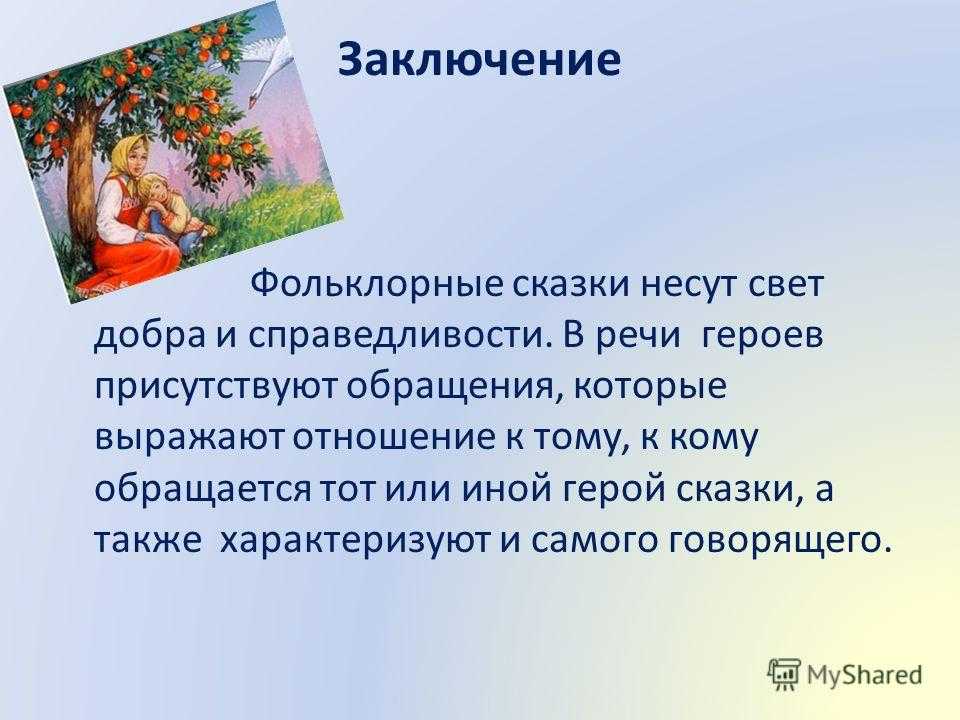 Заключение

Фольклорные сказки несут свет добра и справедливости. В речи героев присутствуют обращения, которые выражают отношение к тому, к кому обращается тот или иной герой сказки, а также характеризуют и самого говорящего.

MyShared